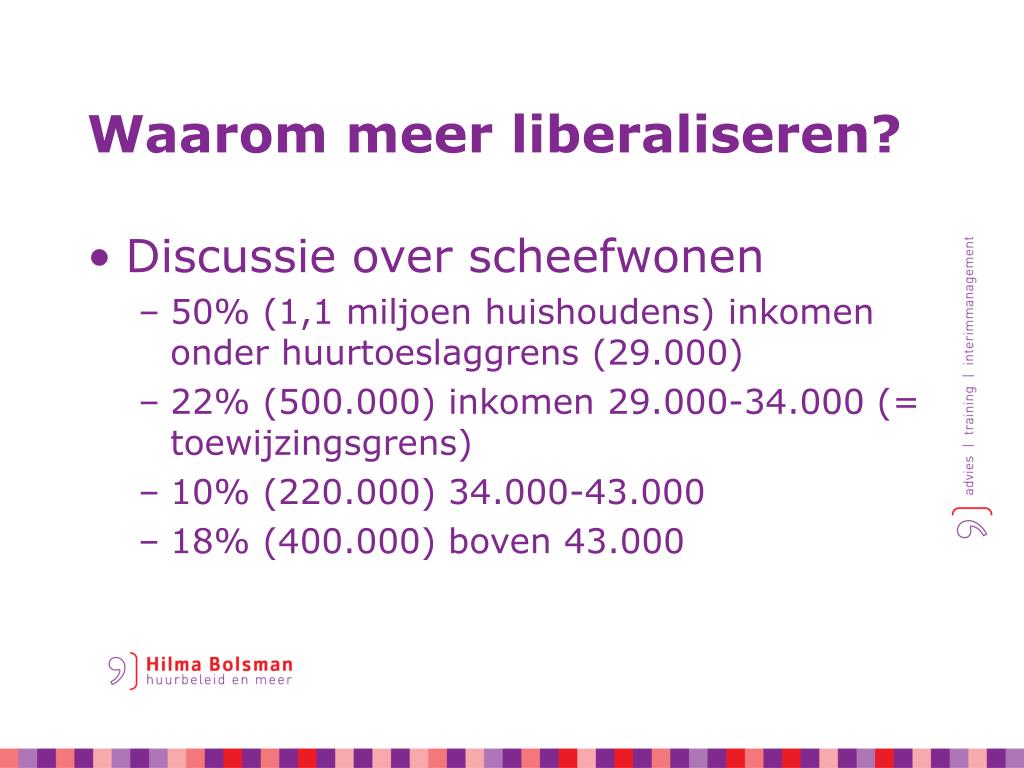 Waarom meer liberaliseren?

• Discussie over scheefwonen
– 50% (1,1 miljoen huishoudens) inkomen onder huurtoeslaggrens (29.000)
– 22% (500.000) inkomen 29.000-34.000 (= toewijzingsgrens)
– 10% (220.000) 34.000-43.000
– 18% (400.000) boven 43.000

advies | training | interimmanagement

Hilma Bolsman
huurbeleid en meer